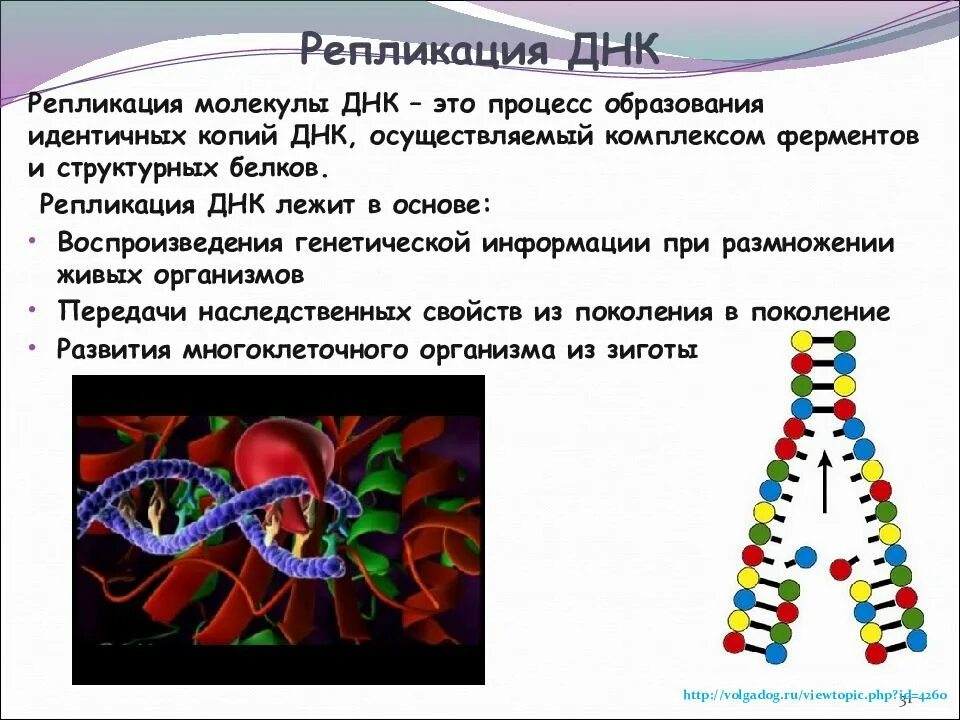 Репликация ДНК

Репликация молекулы ДНК – это процесс образования идентичных копий ДНК, осуществляемый комплексом ферментов и структурных белков.

Репликация ДНК лежит в основе:

• Воспроизведения генетической информации при размножении живых организмов
• Передачи наследственных свойств из поколения в поколение
• Развития многоклеточного организма из зиготы

http://volgadog.ru/viewtopic.php?id=4260

31